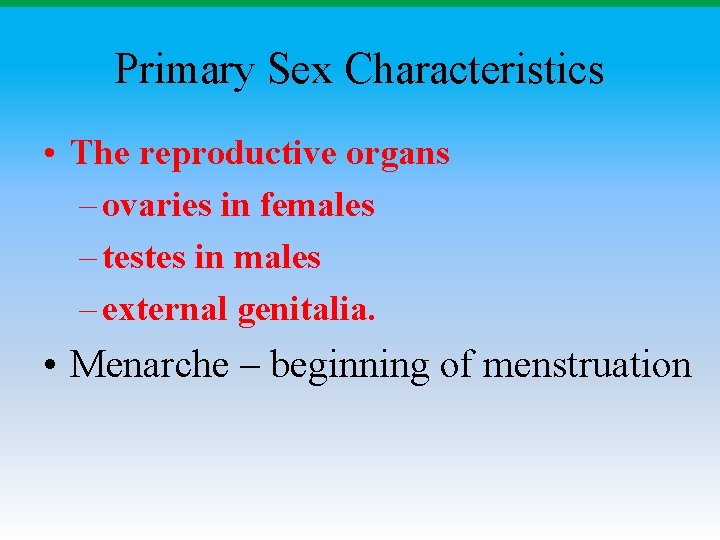 Primary Sex Characteristics

• The reproductive organs
– ovaries in females
– testes in males
– external genitalia.

• Menarche – beginning of menstruation